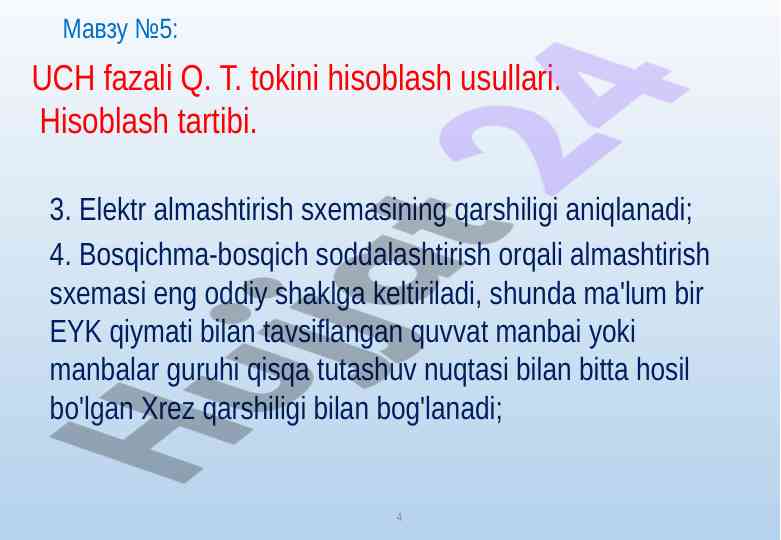 Мавзу №5:

UCH fazali Q. T. tokini hisoblash usullari. Hisoblash tartibi.

3. Elektr almashtirish sxemasining qarshiligi aniqlanadi;

4. Bosqichma-bosqich soddalashtirish orqali almashtirish sxemasi eng oddiy shaklga keltiriladi, shunda ma'lum bir EYK qiymati bilan tavsiflangan quvvat manbai yoki manbalar guruhi qisqa tutashuv nuqtasi bilan bitta hosil bo'lgan Xrez qarshiligi bilan bog'lanadi;

Hujjat 24

4